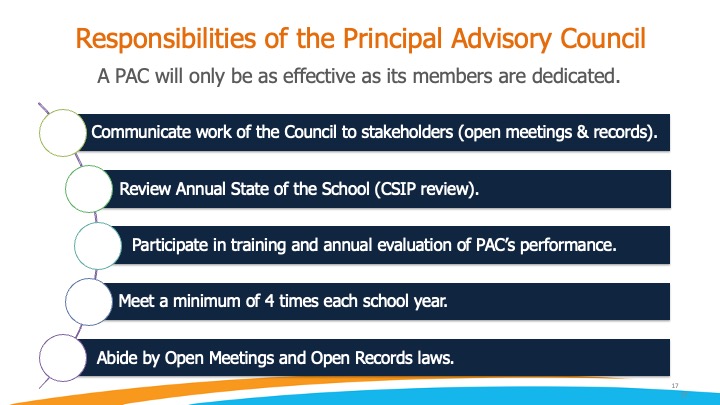 Responsibilities of the Principal Advisory Council

A PAC will only be as effective as its members are dedicated.

Communicate work of the Council to stakeholders (open meetings & records).

Review Annual State of the School (CSIP review).

Participate in training and annual evaluation of PAC's performance.

Meet a minimum of 4 times each school year.

Abide by Open Meetings and Open Records laws.

17